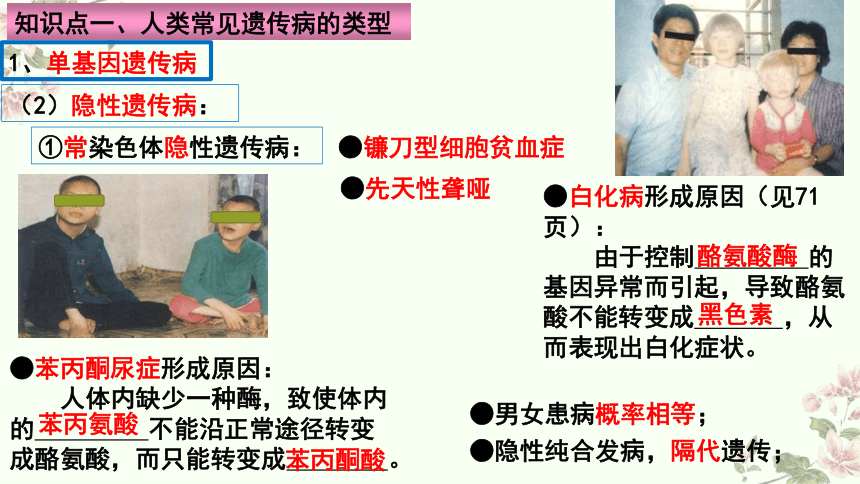 知识点一、人类常见遗传病的类型

1、单基因遗传病

（2）隐性遗传病：

①常染色体隐性遗传病：

●镰刀型细胞贫血症

●先天性聋哑

●白化病形成原因（见71页）：

由于控制酪氨酸酶的基因异常而引起，导致酪氨酸不能转变成黑色素，从而表现出白化症状。

●苯丙酮尿症形成原因：

人体内缺少一种酶，致使体内的苯丙氨酸不能沿正常途径转变成酪氨酸，而只能转变成苯丙酮酸。

●男女患病概率相等；

●隐性纯合发病，隔代遗传；